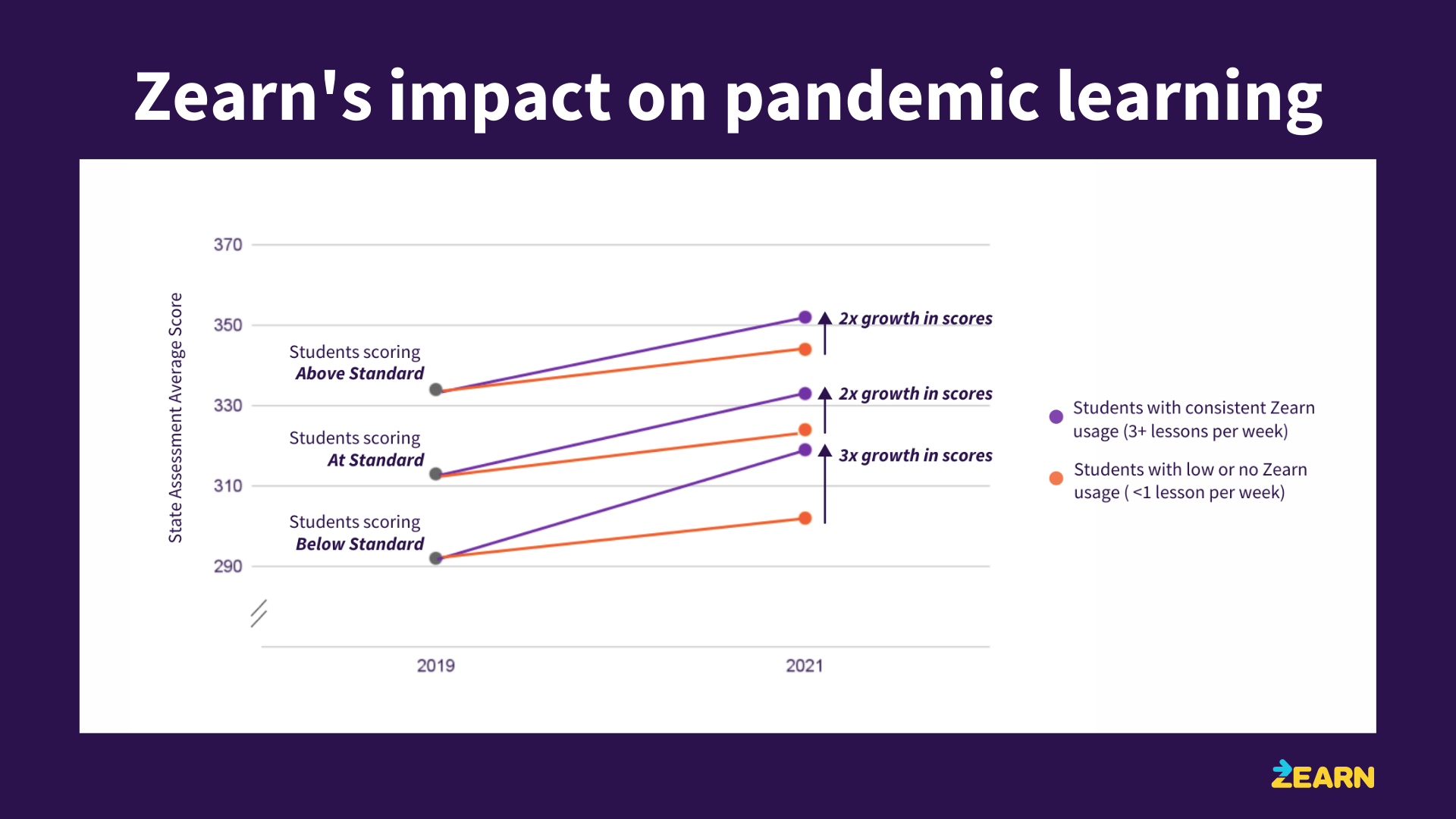 Zearn's impact on pandemic learning

State Assessment Average Score

370
350
330
310
290

Students scoring
Above Standard

Students scoring
At Standard

Students scoring
Below Standard

2x growth in scores
2x growth in scores
3x growth in scores

2019
2021

Students with consistent Zearn usage (3+ lessons per week)

Students with low or no Zearn usage ( <1 lesson per week)

ZEARN